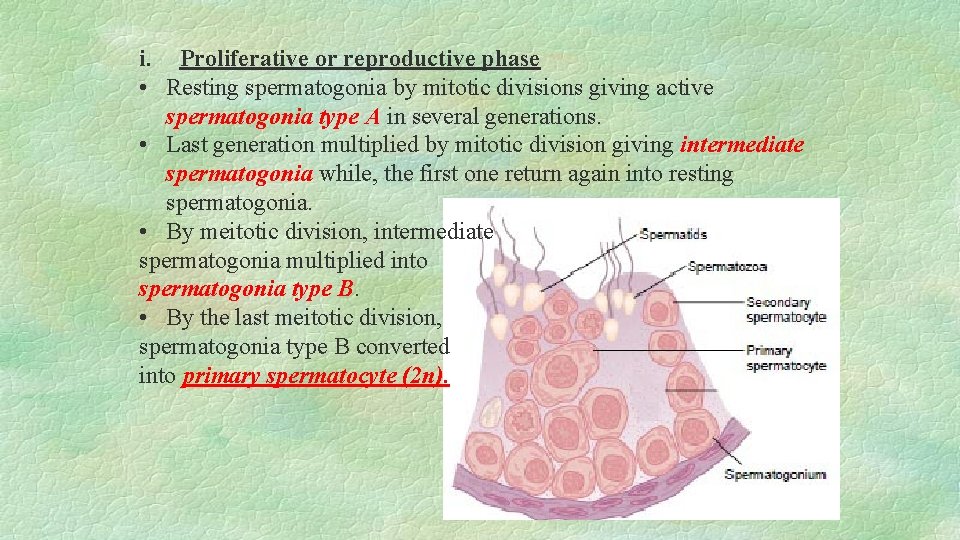 i. Proliferative or reproductive phase

• Resting spermatogonia by mitotic divisions giving active spermatogonia type A in several generations.

• Last generation multiplied by mitotic division giving intermediate spermatogonia while, the first one return again into resting spermatogonia.

• By meitotic division, intermediate spermatogonia multiplied into spermatogonia type B.

• By the last meitotic division, spermatogonia type B converted into primary spermatocyte (2n).

Spermatids
Spermatozoa
Secondary spermatocyte
Primary spermatocyte
Spermatogonium